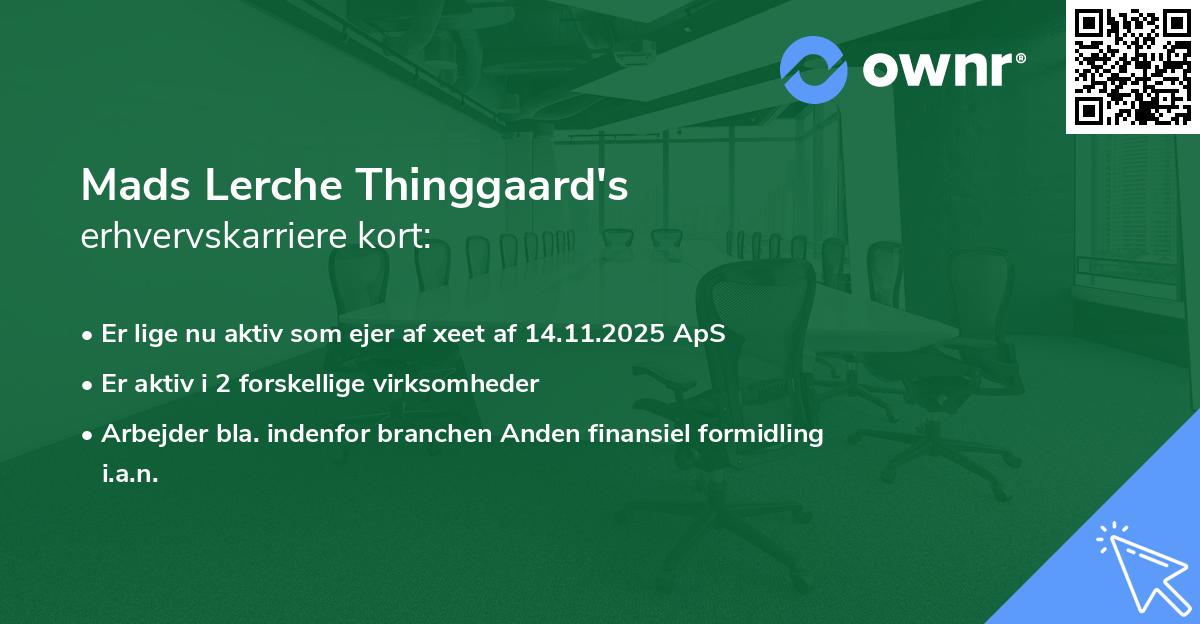 ownr®

Mads Lerche Thinggaard's
erhvervskarriere kort:

• Er lige nu aktiv som ejer af xeet af 14.11.2025 ApS

• Er aktiv i 2 forskellige virksomheder

• Arbejder bla. indenfor branchen Anden finansiel formidling i.a.n.